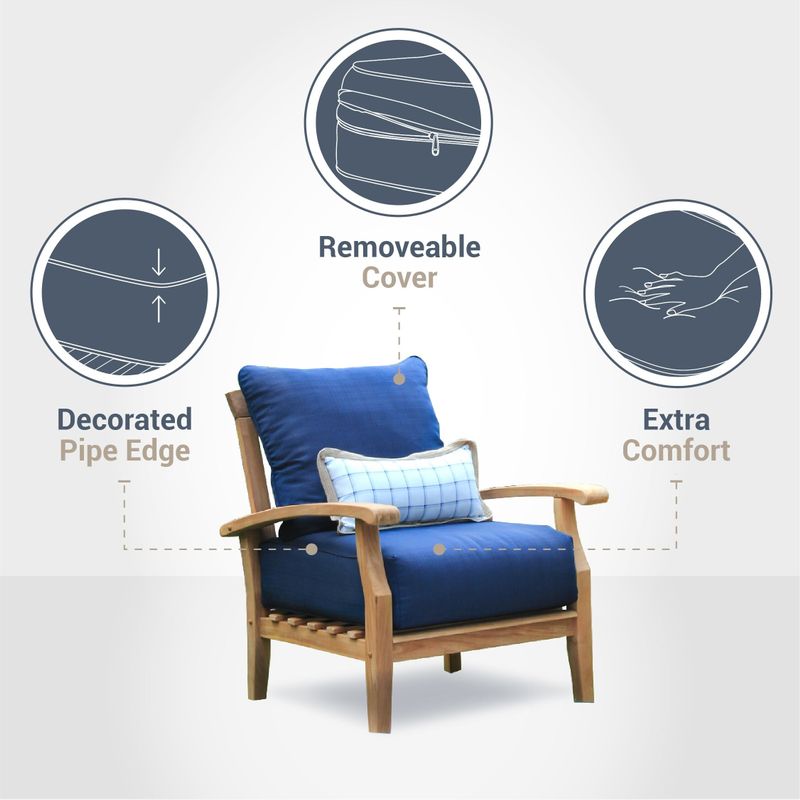 Removeable
Cover

Decorated
Pipe Edge

Extra
Comfort